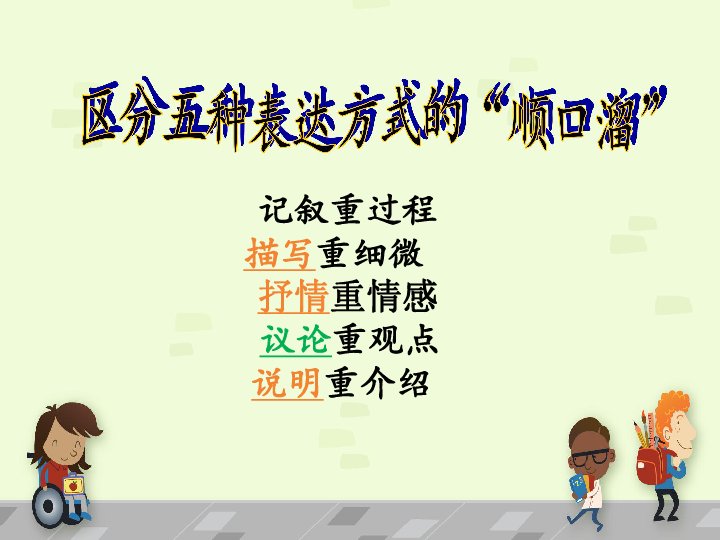 区分五种表达方式的“顺口溜”

记叙重过程
描写重细微
抒情重情感
议论重观点
说明重介绍